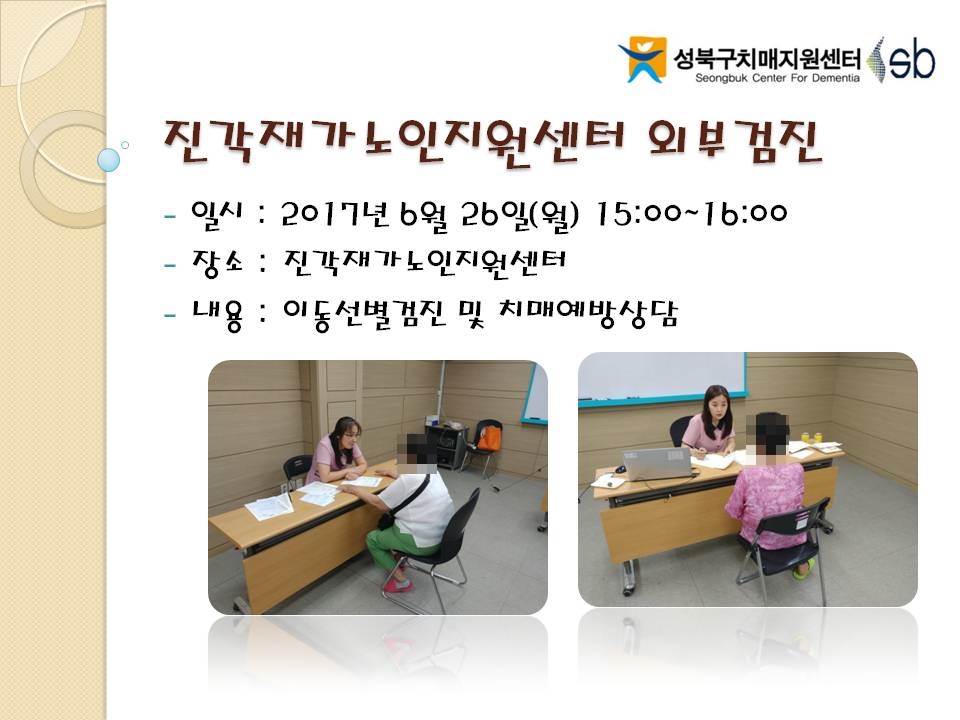 성북구치매지원센터
Seongbuk Center For Dementia
sb

진각재가노인지원센터 외부검진

- 일시 : 2017년 6월 26일(월) 15:00~16:00
- 장소 : 진각재가노인지원센터
- 내용 : 이동선별검진 및 치매예방상담